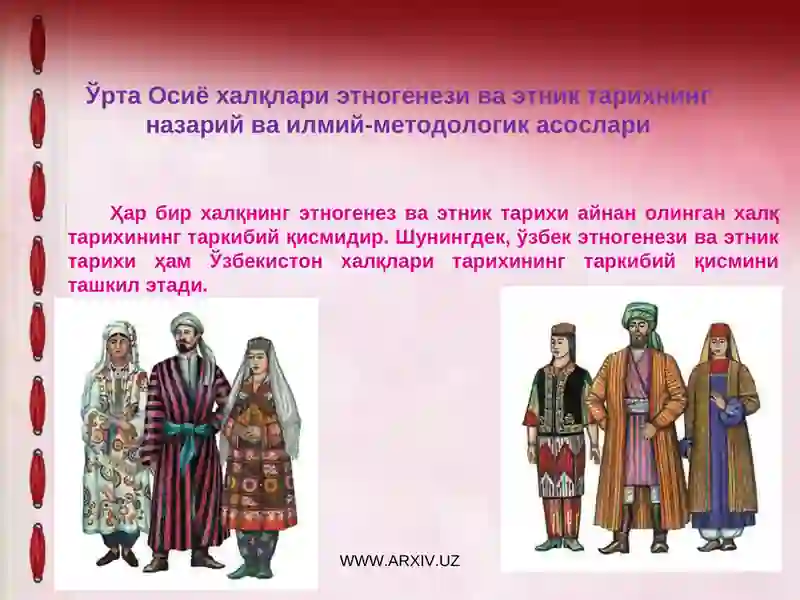 Ўрта Осиё халқлари этногенези ва этник тарихнинг назарий ва илмий-методологик асослари

Ҳар бир халқнинг этногенез ва этник тарихи айнан олинган халқ тарихининг таркибий қисмидир. Шунингдек, ўзбек этногенези ва этник тарихи ҳам Ўзбекистон халқлари тарихининг таркибий қисмини ташкил этади.

WWW.ARXIV.UZ